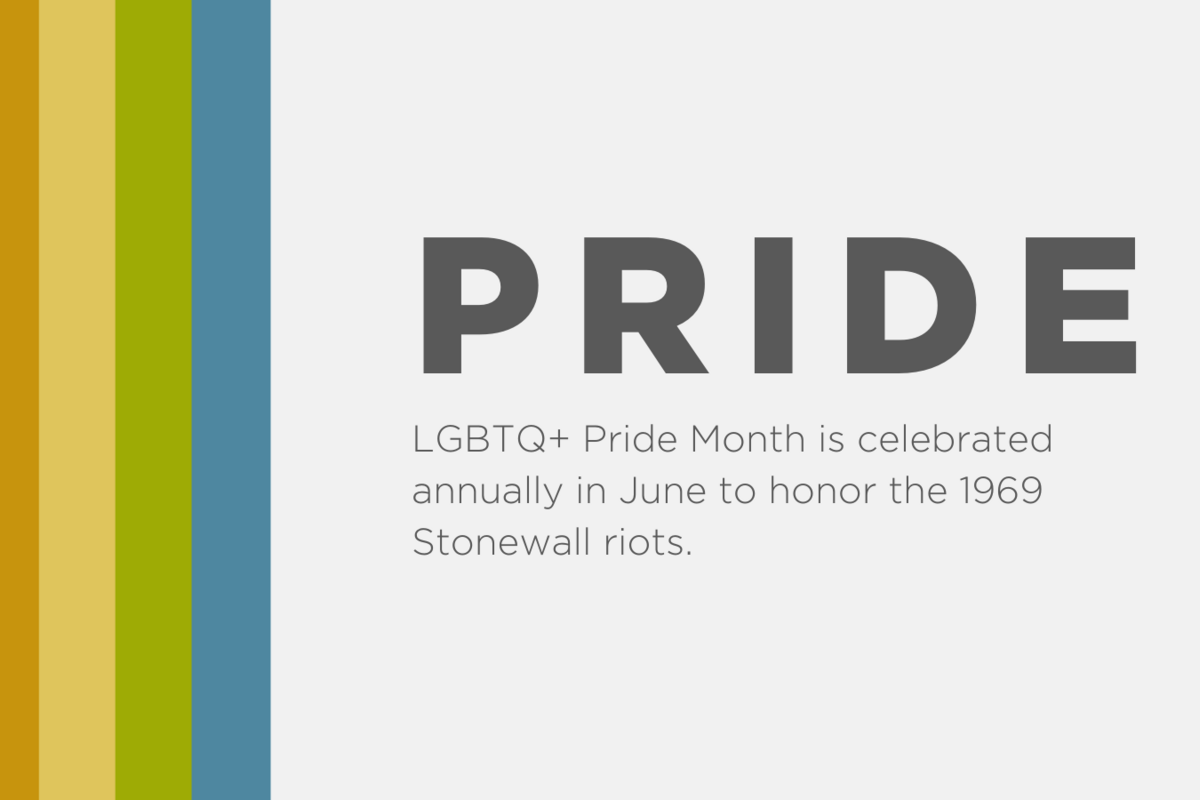 PRIDE

LGBTQ+ Pride Month is celebrated annually in June to honor the 1969 Stonewall riots.